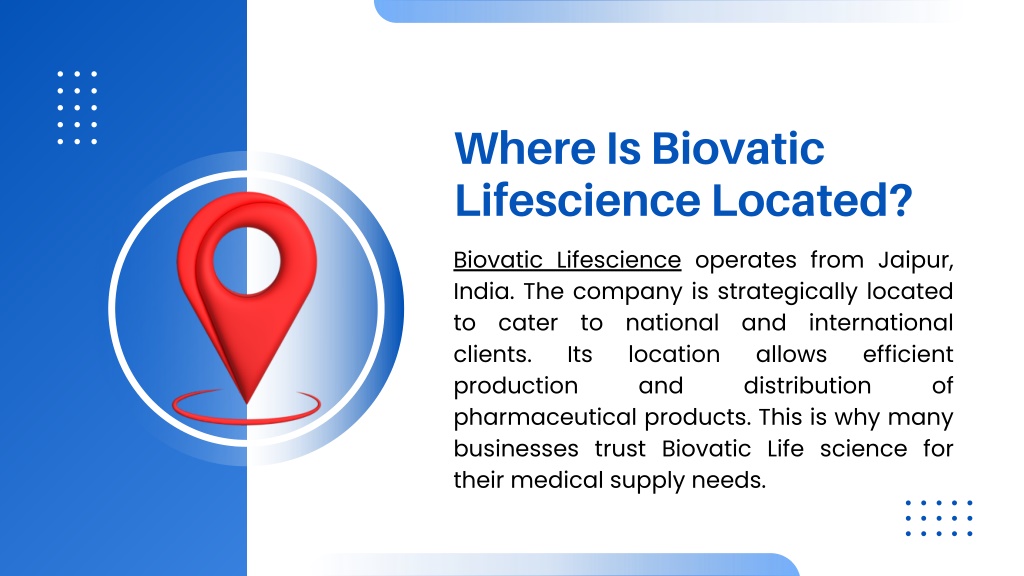 Where Is Biovatic Lifescience Located?

Biovatic Lifescience operates from Jaipur, India. The company is strategically located to cater to national and international clients. Its location allows efficient production and distribution of pharmaceutical products. This is why many businesses trust Biovatic Life science for their medical supply needs.